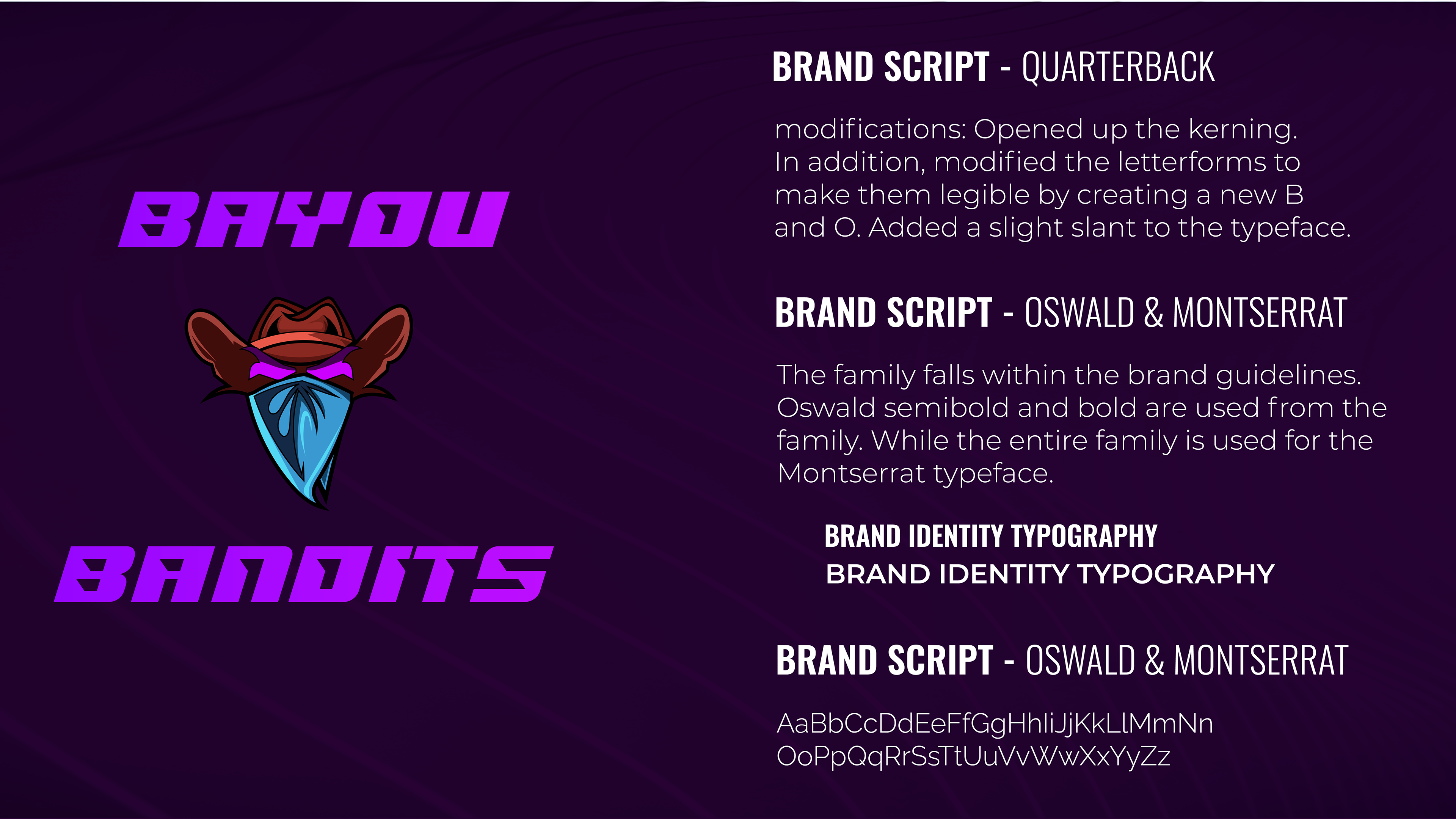 BAYOU

BANDITS

BRAND SCRIPT - QUARTERBACK

modifications: Opened up the kerning. In addition, modified the letterforms to make them legible by creating a new B and O. Added a slight slant to the typeface.

BRAND SCRIPT - OSWALD & MONTSERRAT

The family falls within the brand guidelines. Oswald semibold and bold are used from the family. While the entire family is used for the Montserrat typeface.

BRAND IDENTITY TYPOGRAPHY
BRAND IDENTITY TYPOGRAPHY

BRAND SCRIPT - OSWALD & MONTSERRAT

AaBbCcDdEeFfGgHhIiJjKkLlMmNn
OoPpQqRrSsTtUuVvWwXxYyZz